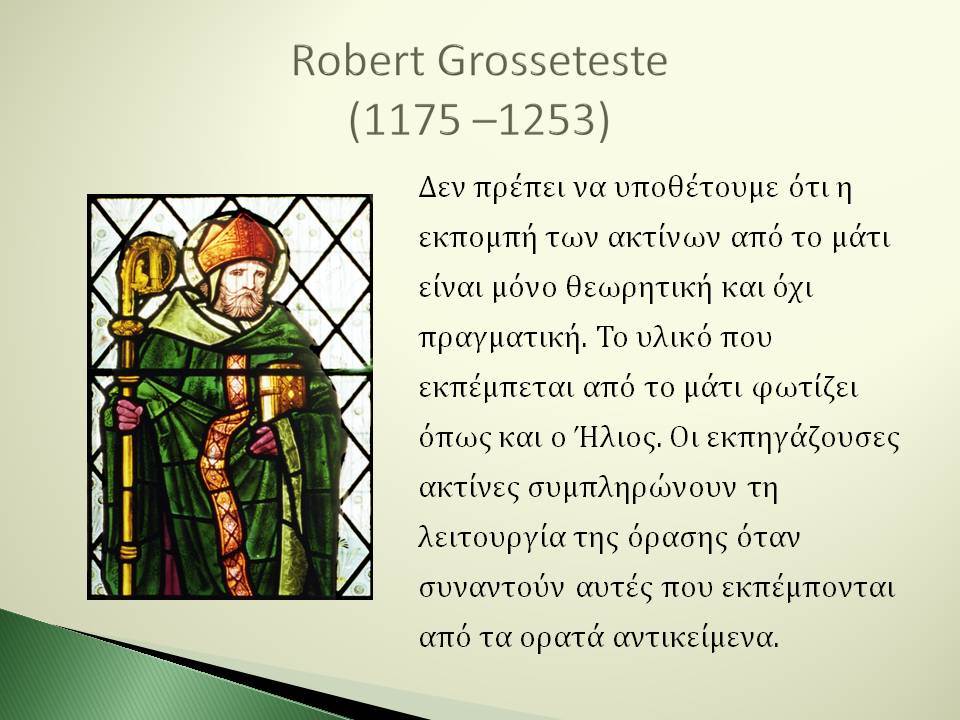 Robert Grosseteste
(1175 –1253)

Δεν πρέπει να υποθέτουμε ότι η εκπομπή των ακτίνων από το μάτι είναι μόνο θεωρητική και όχι πραγματική. Το υλικό που εκπέμπεται από το μάτι φωτίζει όπως και ο Ήλιος. Οι εκπηγάζουσες ακτίνες συμπληρώνουν τη λειτουργία της όρασης όταν συναντούν αυτές που εκπέμπονται από τα ορατά αντικείμενα.